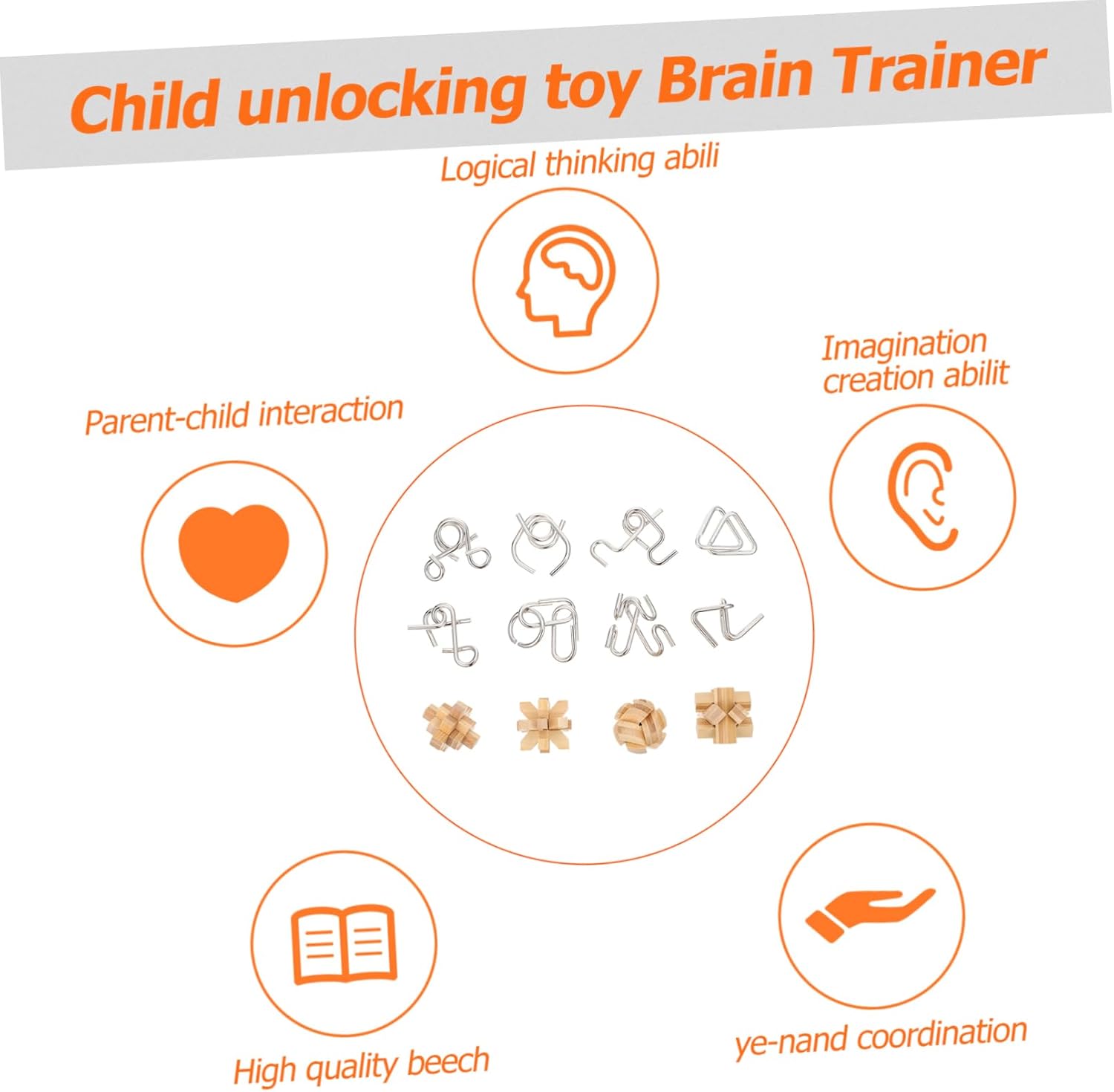 Child unlocking toy Brain Trainer

Logical thinking abili

Imagination creation abilit

Parent-child interaction

High quality beech

ye-nand coordination